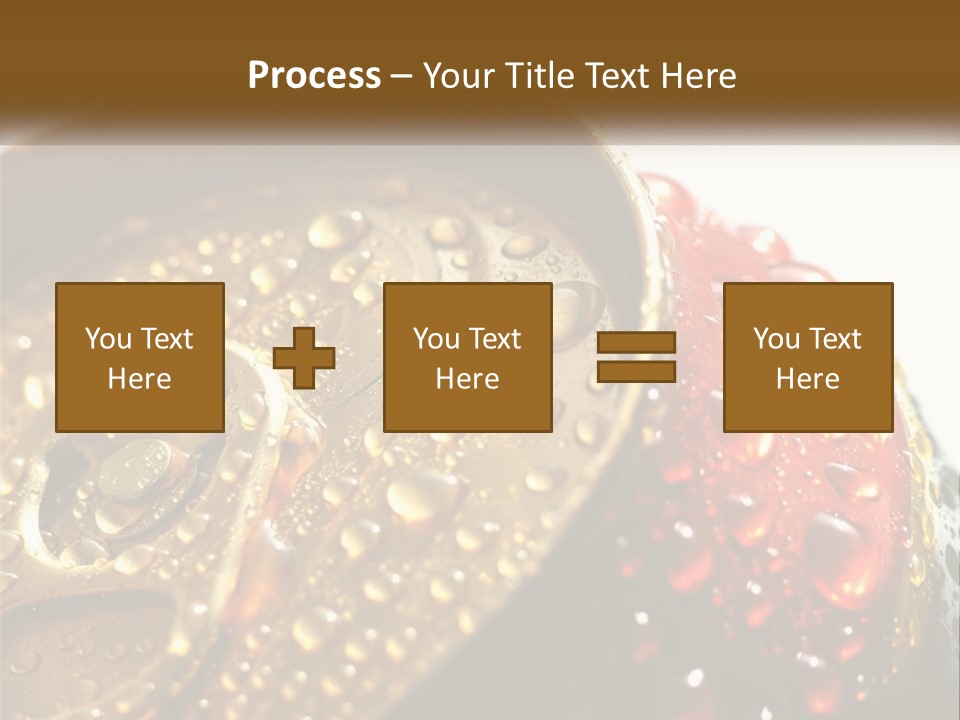 Process – Your Title Text Here

You Text Here

You Text Here

You Text Here